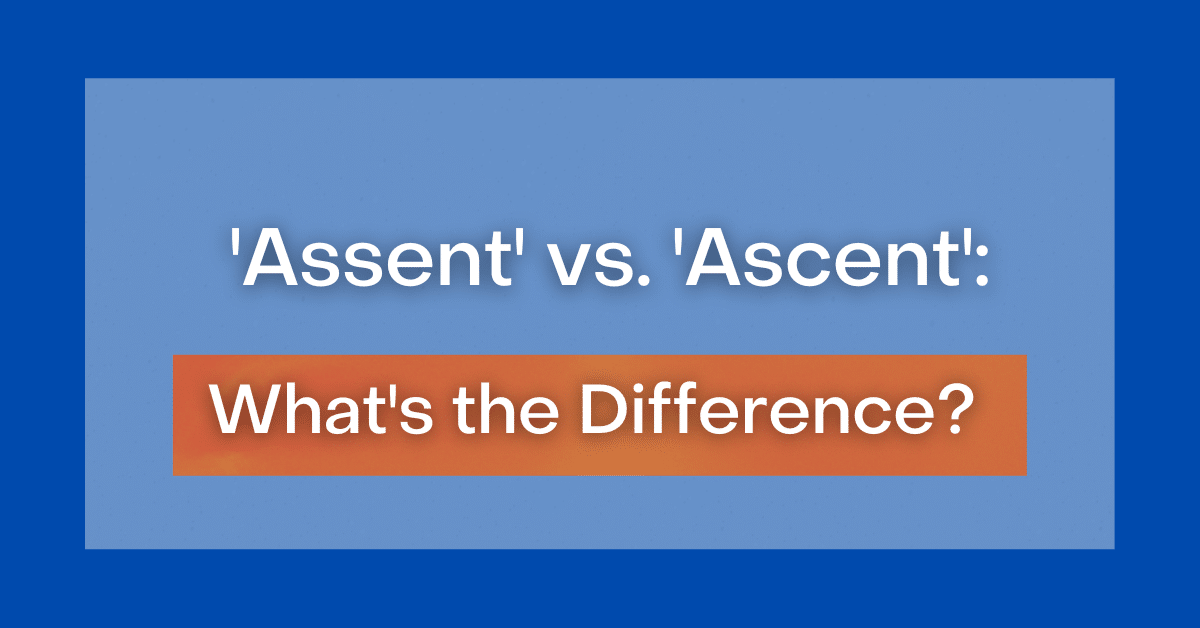 'Assent' vs. 'Ascent':

What's the Difference?